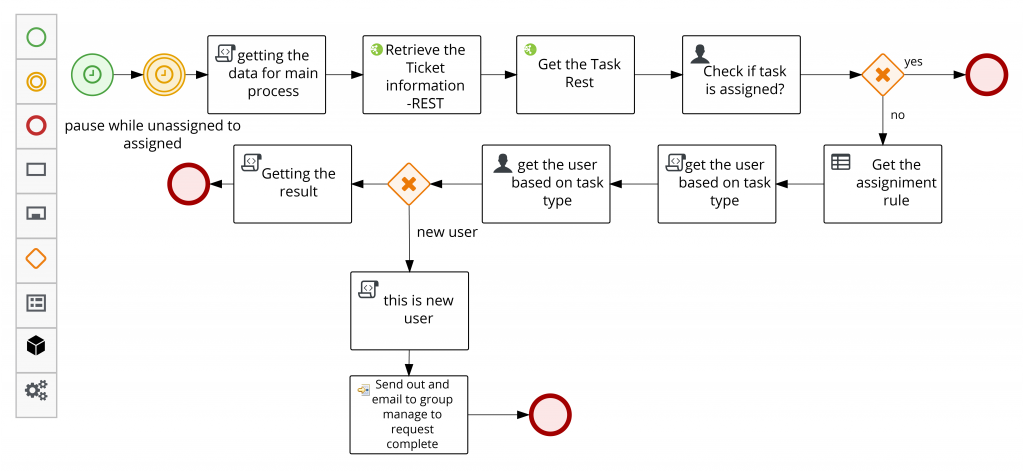 pause while unassigned to assigned

getting the data for main process

Retrieve the Ticket information -REST

Get the Task Rest

Check if task is assigned?

yes

no

Get the assignment rule

get the user based on task type

get the user based on task type

Getting the result

new user

this is new user

Send out and email to group manage to request complete